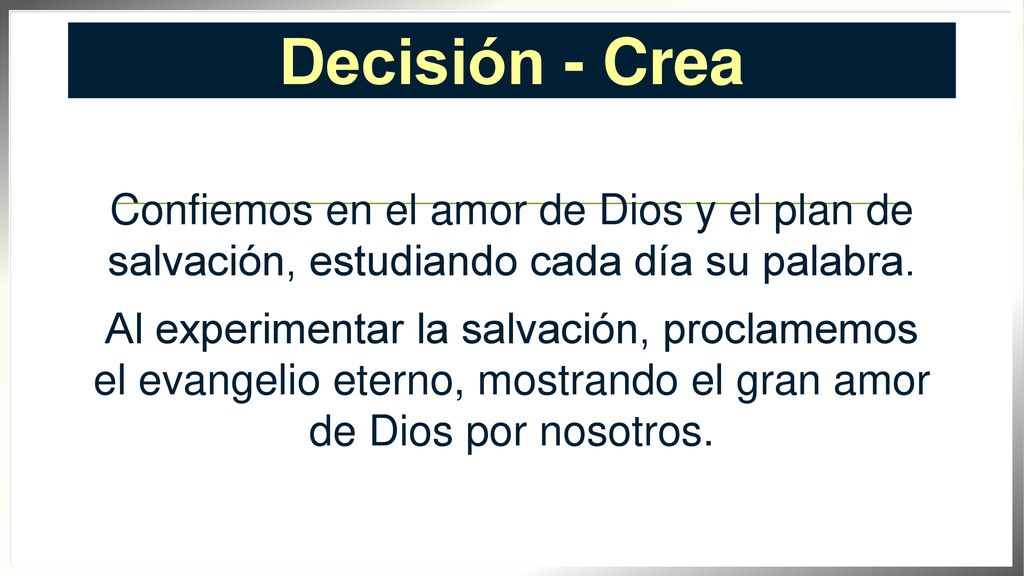 Decisión - Crea

Confiemos en el amor de Dios y el plan de salvación, estudiando cada día su palabra.

Al experimentar la salvación, proclamemos el evangelio eterno, mostrando el gran amor de Dios por nosotros.